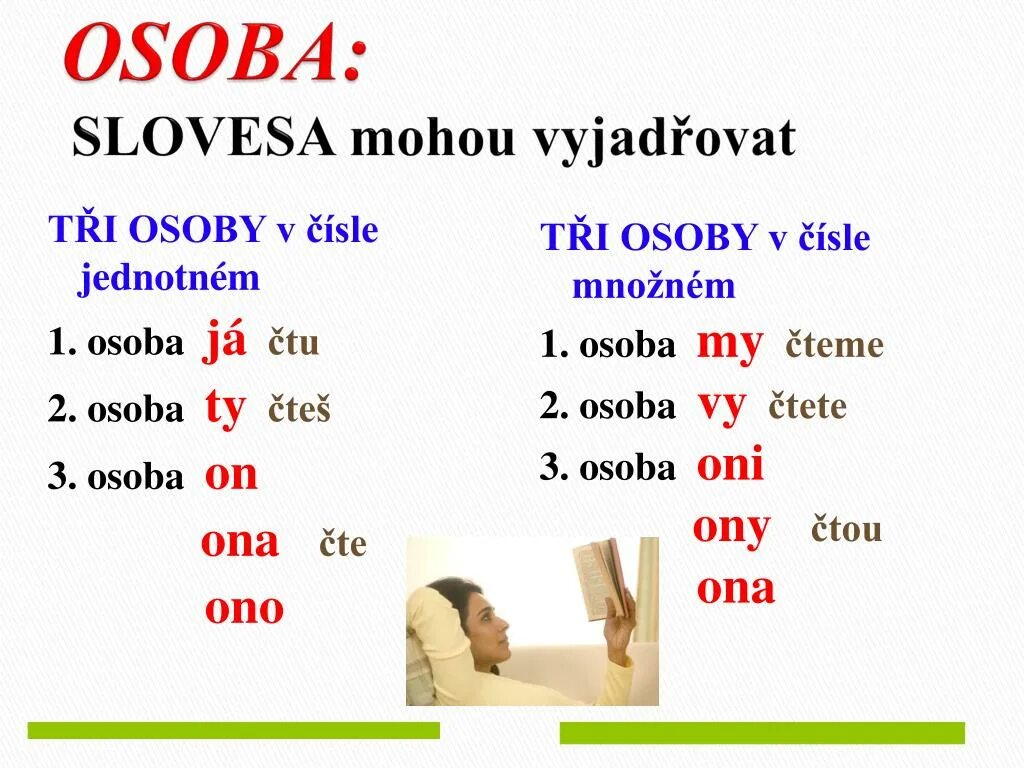 OSOBA:
SLOVESA mohou vyjadřovat

TŘI OSOBY v čísle jednotném

1. osoba já čtu

2. osoba ty čteš

3. osoba on

ona čte

ono

TŘI OSOBY v čísle množném

1. osoba my čteme

2. osoba vy čtete

3. osoba oni

ony čtou

ona